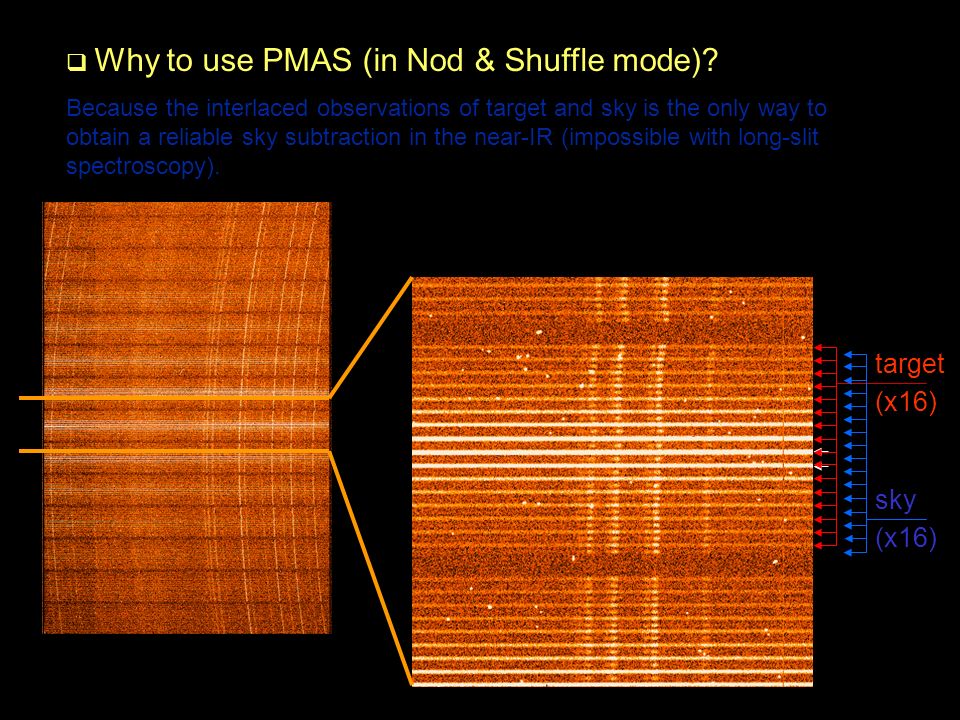 ❑ Why to use PMAS (in Nod & Shuffle mode)?

Because the interlaced observations of target and sky is the only way to obtain a reliable sky subtraction in the near-IR (impossible with long-slit spectroscopy).

target
(x16)

sky
(x16)